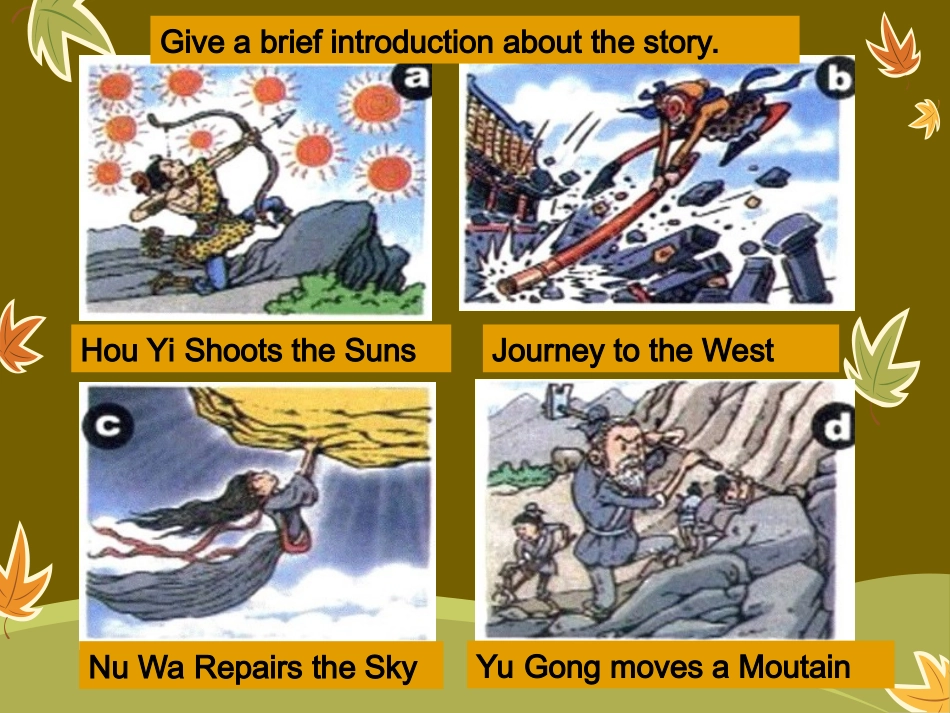 Give a brief introduction about the story.

a

b

Hou Yi Shoots the Suns

Journey to the West

c

d

Nu Wa Repairs the Sky

Yu Gong moves a Moutain